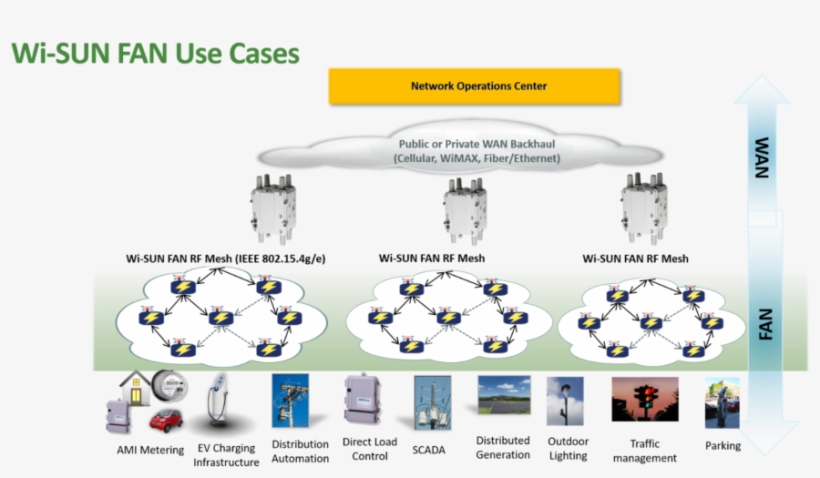 Wi-SUN FAN Use Cases

Network Operations Center

Public or Private WAN Backhaul
(Cellular, WiMAX, Fiber/Ethernet)

WAN

Wi-SUN FAN RF Mesh (IEEE 802.15.4g/e)

Wi-SUN FAN RF Mesh

Wi-SUN FAN RF Mesh

FAN

AMI Metering

EV Charging Infrastructure

Distribution Automation

Direct Load Control

SCADA

Distributed Generation

Outdoor Lighting

Traffic management

Parking